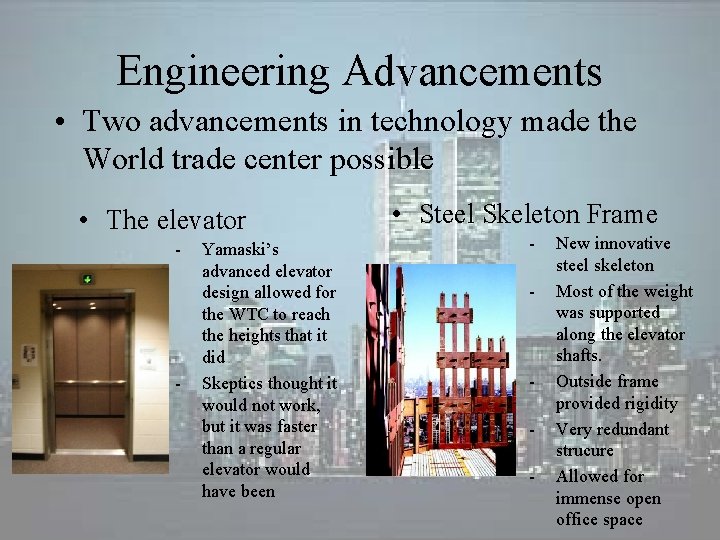 Engineering Advancements

• Two advancements in technology made the World trade center possible

• The elevator

- Yamaski's advanced elevator design allowed for the WTC to reach the heights that it did
- Skeptics thought it would not work, but it was faster than a regular elevator would have been

• Steel Skeleton Frame

- New innovative steel skeleton
- Most of the weight was supported along the elevator shafts.
- Outside frame provided rigidity
- Very redundant strucure
- Allowed for immense open office space